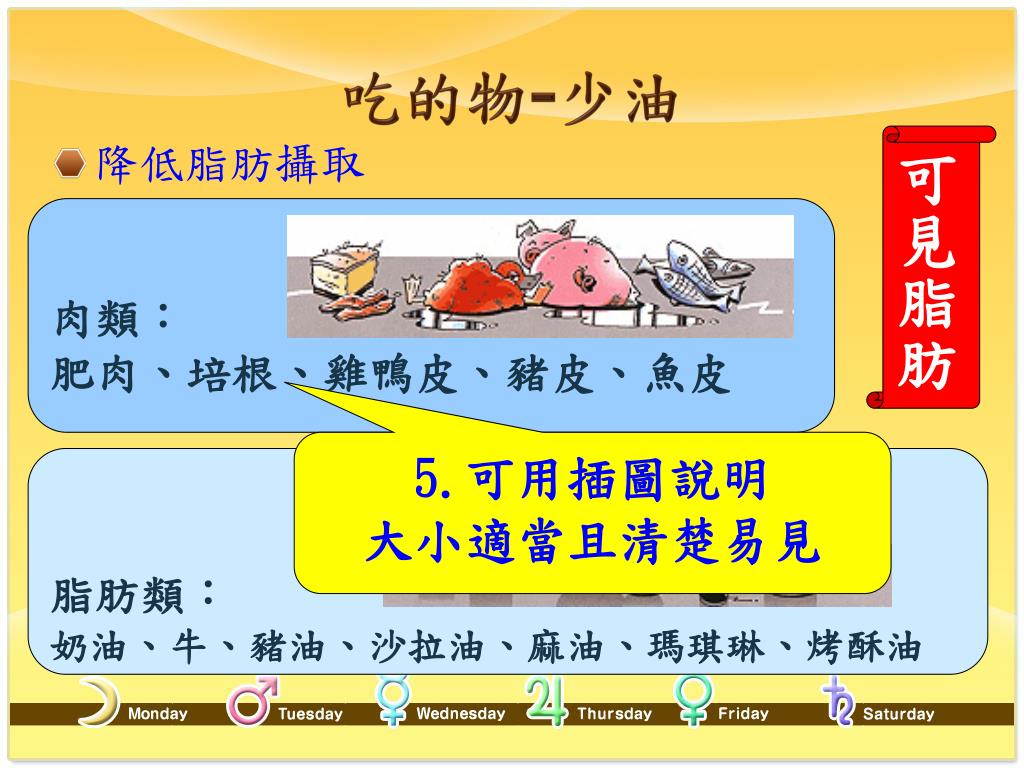 吃的物-少油

降低脂肪攝取

可見脂肪

肉類：
肥肉、培根、雞鴨皮、豬皮、魚皮

5.可用插圖說明
大小適當且清楚易見

脂肪類：
奶油、牛、豬油、沙拉油、麻油、瑪琪琳、烤酥油

Monday Tuesday Wednesday Thursday Friday Saturday